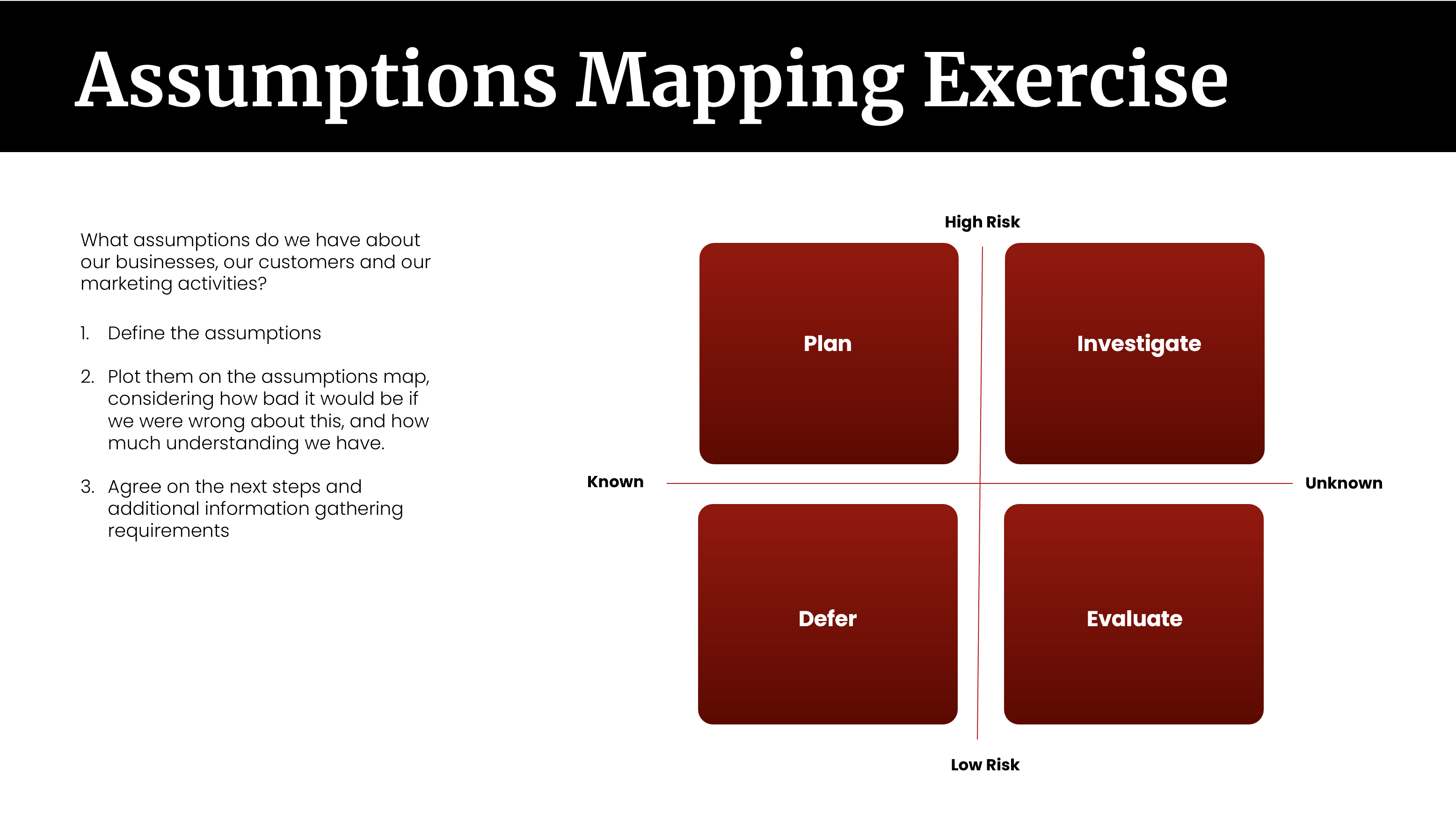 Assumptions Mapping Exercise

What assumptions do we have about our businesses, our customers and our marketing activities?

1. Define the assumptions

2. Plot them on the assumptions map, considering how bad it would be if we were wrong about this, and how much understanding we have.

3. Agree on the next steps and additional information gathering requirements

High Risk

Plan

Investigate

Known

Unknown

Defer

Evaluate

Low Risk